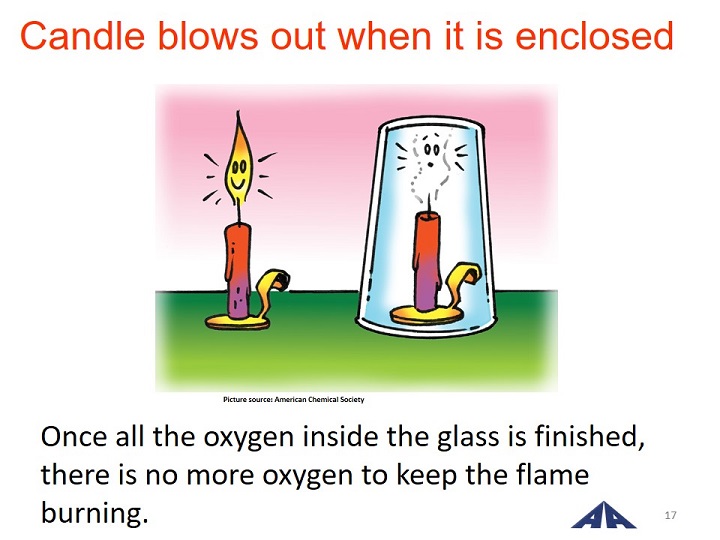 Candle blows out when it is enclosed

Picture source: American Chemical Society

Once all the oxygen inside the glass is finished, there is no more oxygen to keep the flame burning.

AA

17